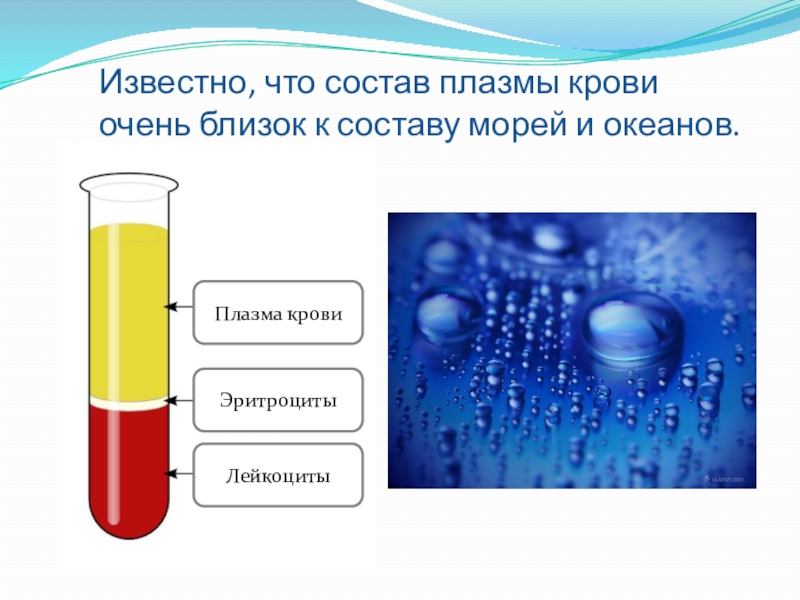 Известно, что состав плазмы крови очень близок к составу морей и океанов.

Плазма крови

Эритроциты

Лейкоциты

VLADSTUDIO